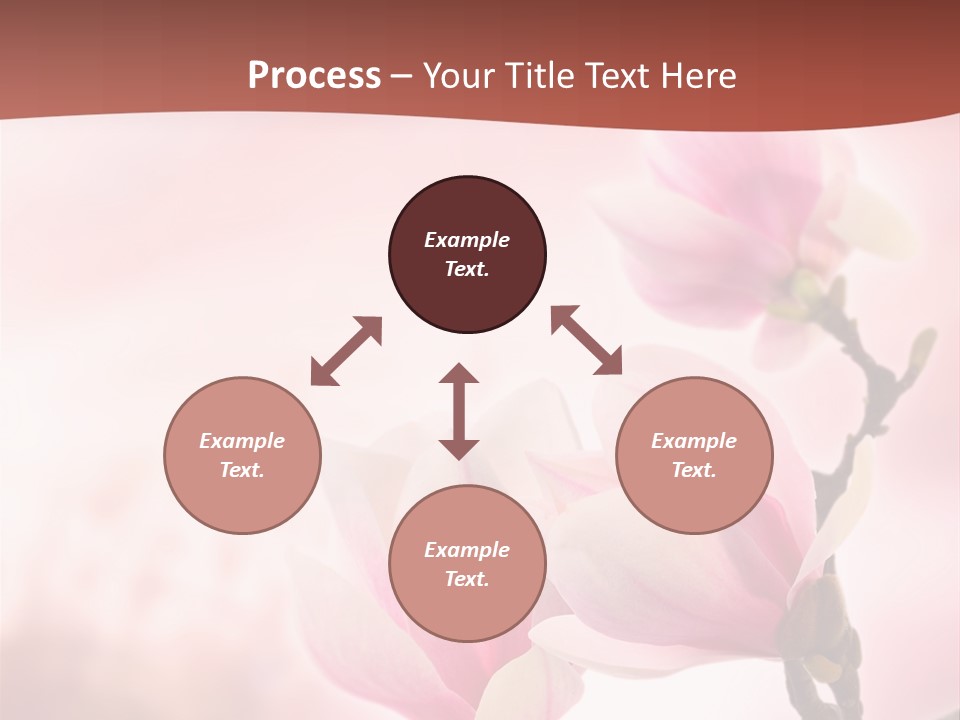 Process – Your Title Text Here

Example Text.

Example Text.

Example Text.

Example Text.